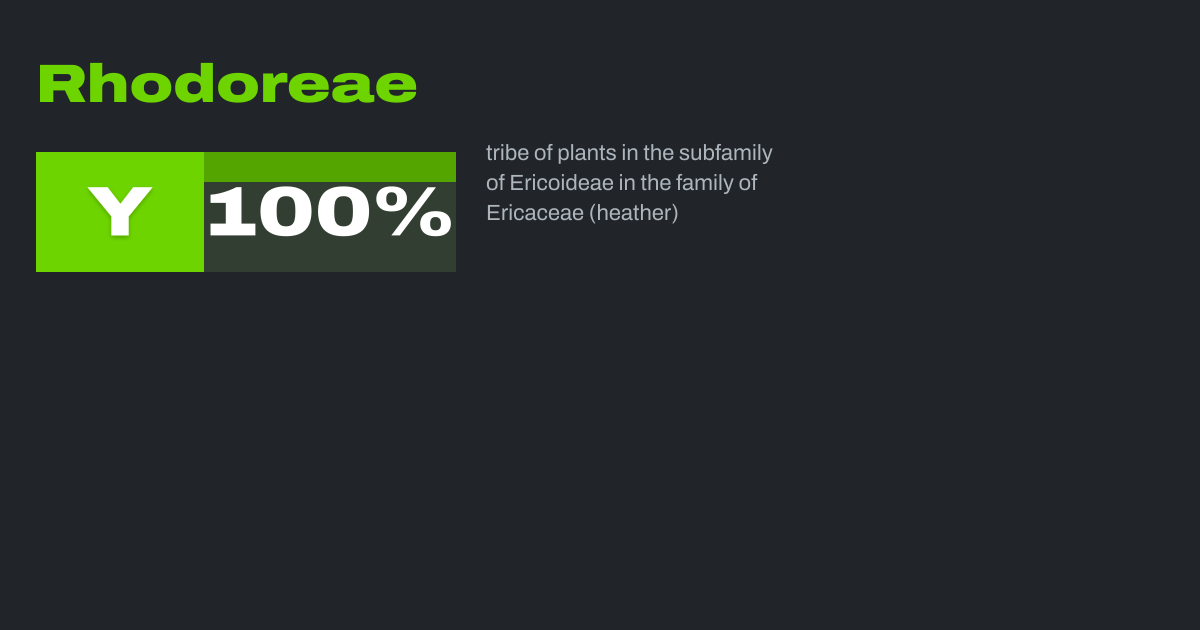 Rhodoreae

Y 100%

tribe of plants in the subfamily of Ericoideae in the family of Ericaceae (heather)